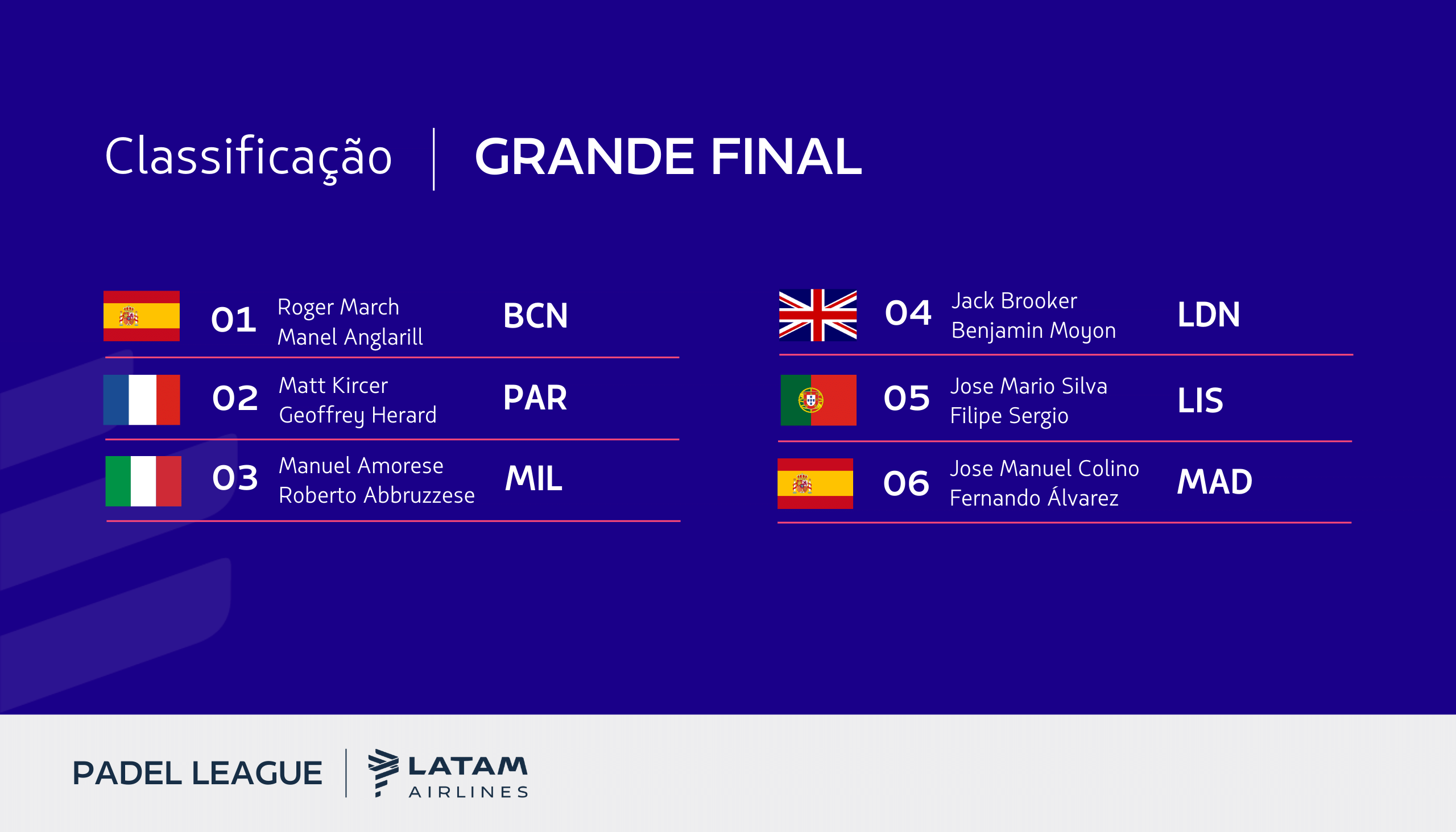 Classificação | GRANDE FINAL

01 Roger March
Manel Anglarill
BCN

02 Matt Kircer
Geoffrey Herard
PAR

03 Manuel Amorese
Roberto Abbruzzese
MIL

04 Jack Brooker
Benjamin Moyon
LDN

05 Jose Mario Silva
Filipe Sergio
LIS

06 Jose Manuel Colino
Fernando Álvarez
MAD

PADEL LEAGUE | LATAM AIRLINES